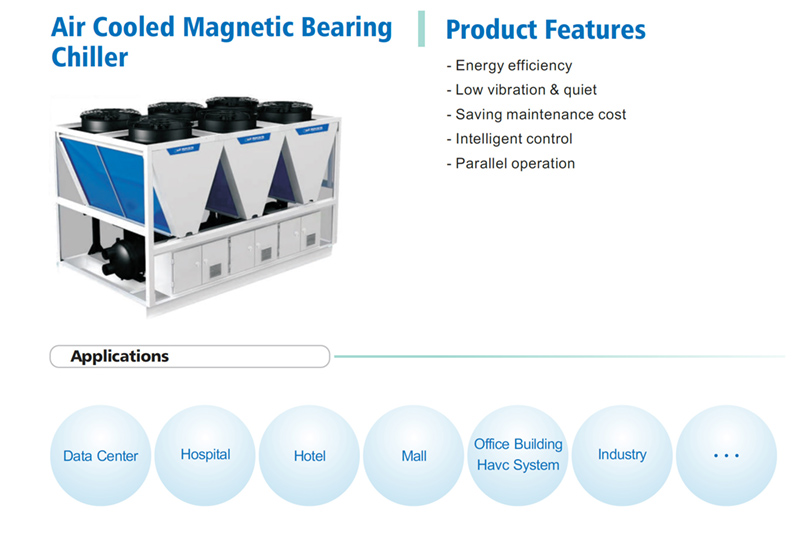 Air Cooled Magnetic Bearing Chiller

Product Features

- Energy efficiency
- Low vibration & quiet
- Saving maintenance cost
- Intelligent control
- Parallel operation

Applications

Data Center

Hospital

Hotel

Mall

Office Building Havc System

Industry

...